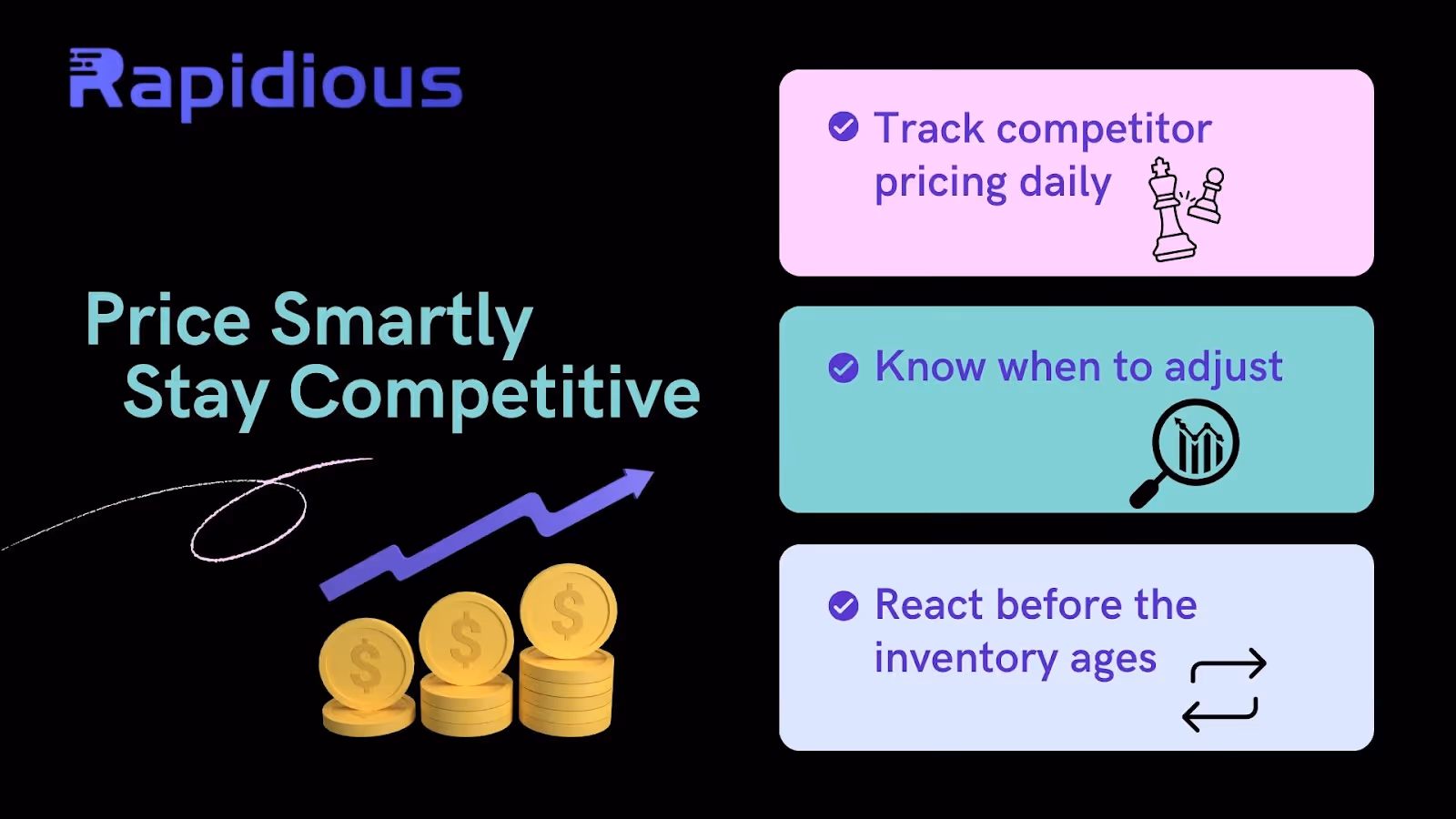 Rapidious

Price Smartly
Stay Competitive

Track competitor pricing daily

Know when to adjust

React before the inventory ages